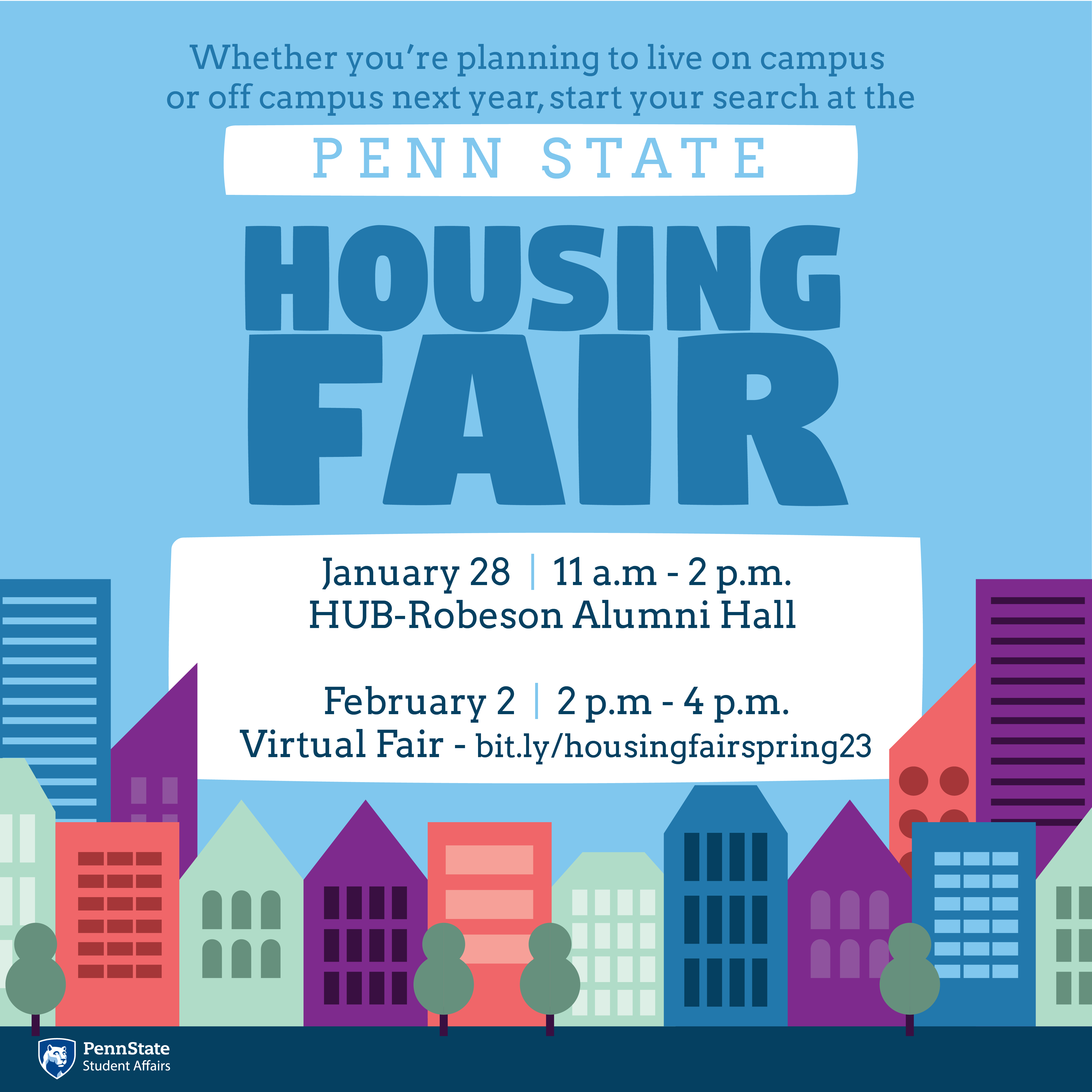 Whether you're planning to live on campus or off campus next year, start your search at the

PENN STATE

HOUSING FAIR

January 28 | 11 a.m - 2 p.m.
HUB-Robeson Alumni Hall

February 2 | 2 p.m - 4 p.m.
Virtual Fair - bit.ly/housingfairspring23

PennState
Student Affairs